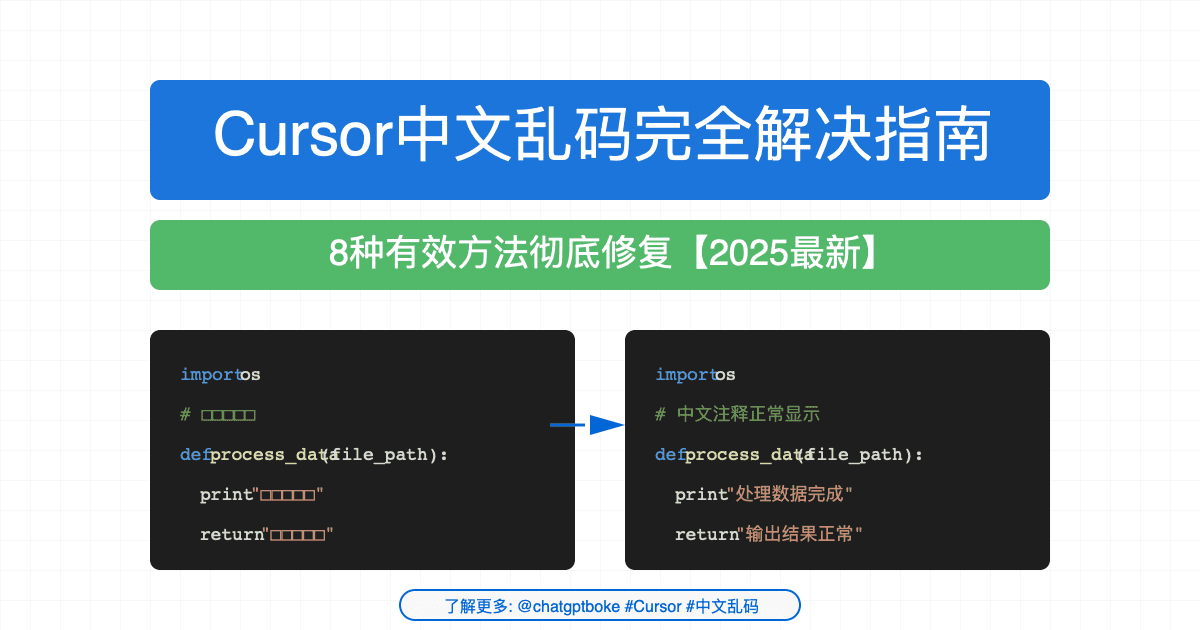 Cursor中文乱码完全解决指南

8种有效方法彻底修复【2025最新】

importos
# □□□□□
defprocess_data(file_path):
print"□□□□□"
return"□□□□□"

importos
# 中文注释正常显示
defprocess_data(file_path):
print"处理数据完成"
return"输出结果正常"

了解更多: @chatgptboke #Cursor #中文乱码